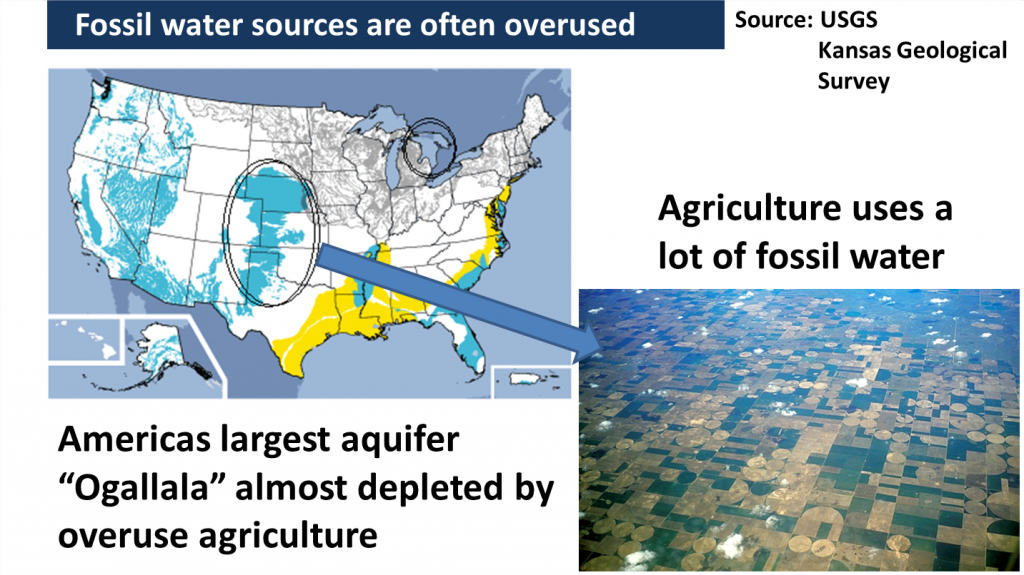 Fossil water sources are often overused

Source: USGS
Kansas Geological Survey

Agriculture uses a lot of fossil water

Americas largest aquifer “Ogallala” almost depleted by overuse agriculture